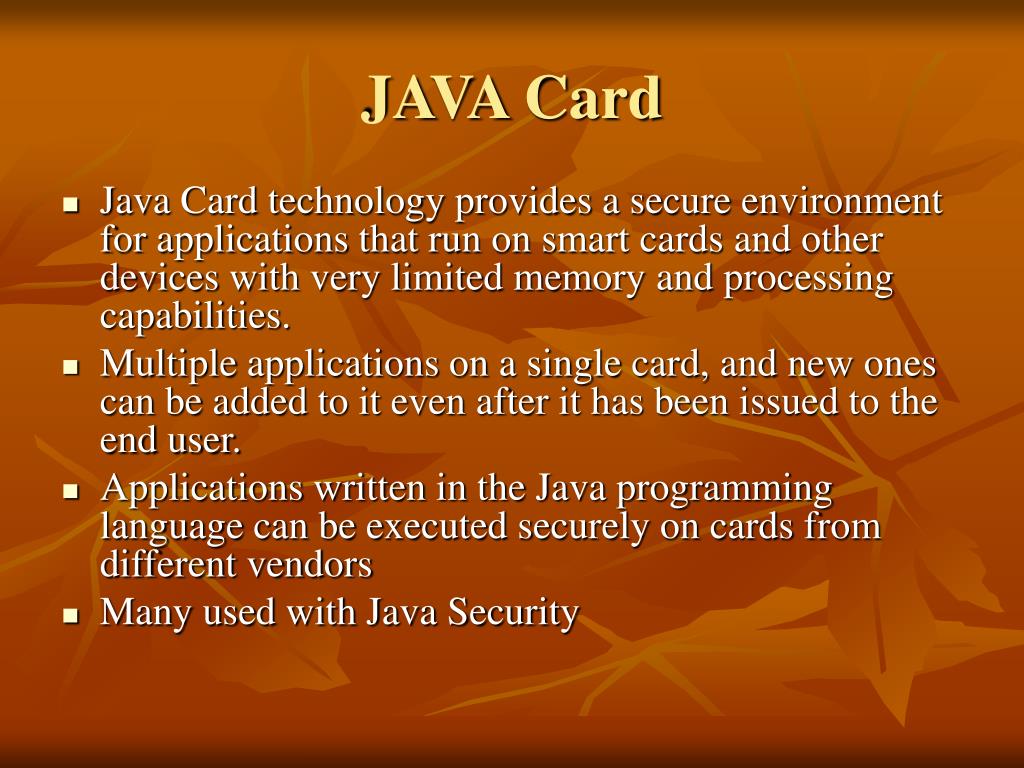 JAVA Card

- Java Card technology provides a secure environment for applications that run on smart cards and other devices with very limited memory and processing capabilities.
- Multiple applications on a single card, and new ones can be added to it even after it has been issued to the end user.
- Applications written in the Java programming language can be executed securely on cards from different vendors
- Many used with Java Security